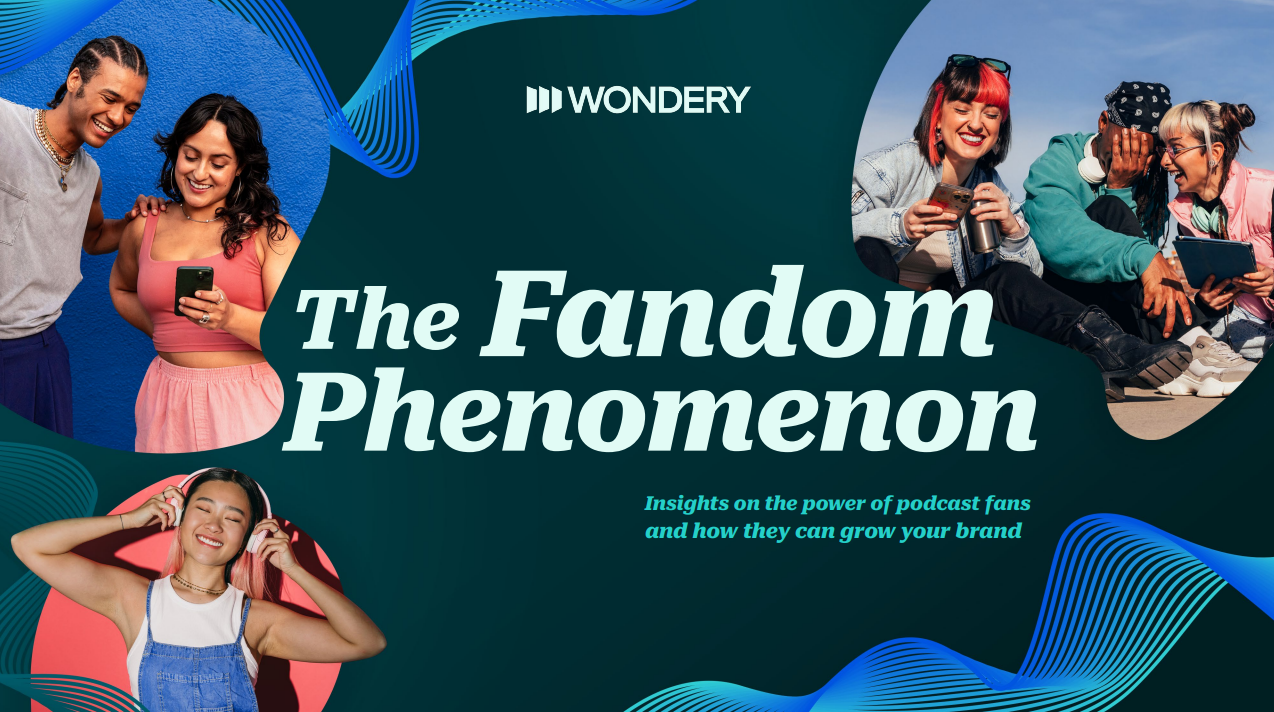 WONDERY

The Fandom Phenomenon

Insights on the power of podcast fans and how they can grow your brand